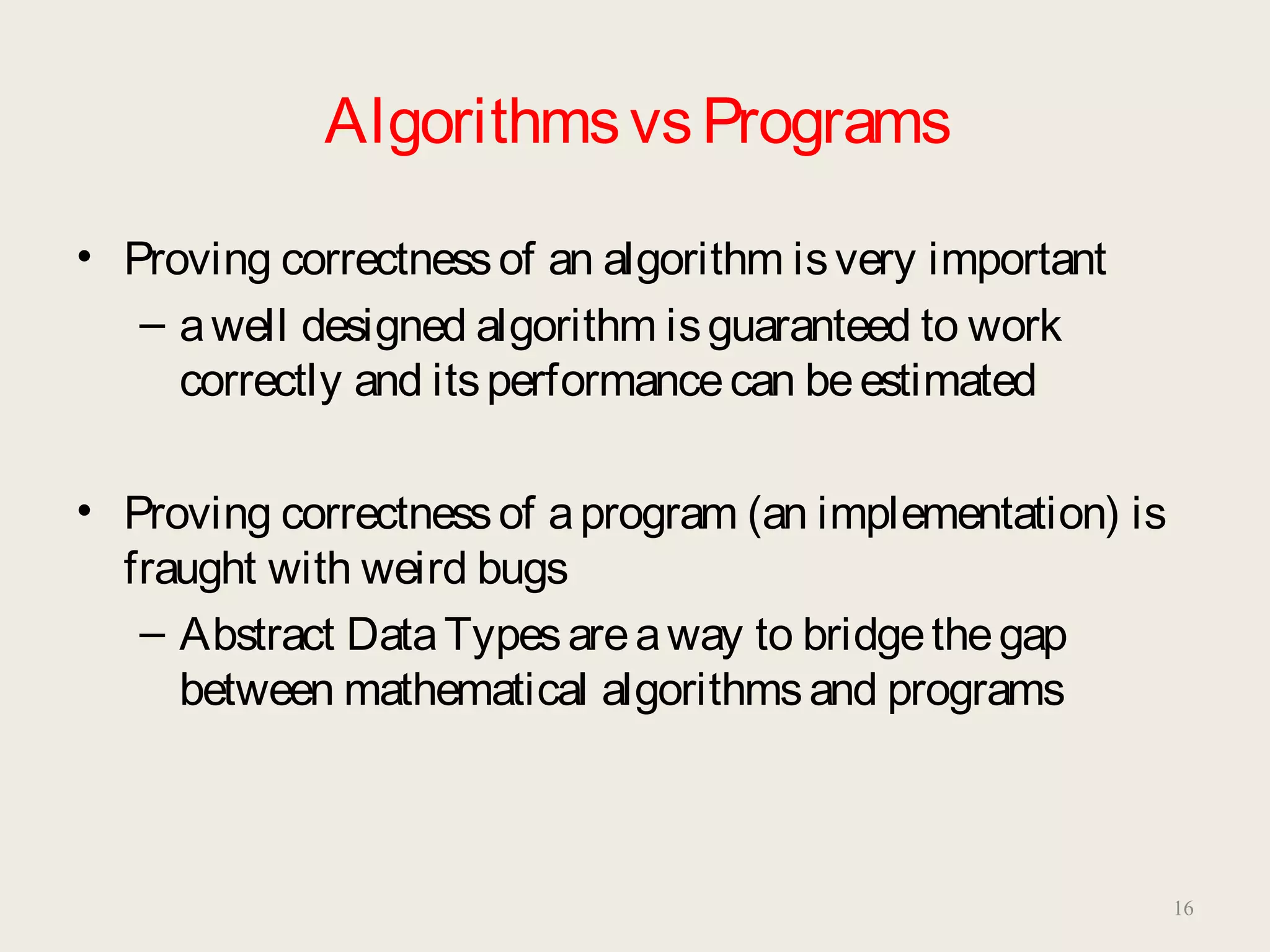 Algorithms vs Programs

• Proving correctness of an algorithm is very important
– a well designed algorithm is guaranteed to work correctly and its performance can be estimated

• Proving correctness of a program (an implementation) is fraught with weird bugs
– Abstract Data Types are a way to bridge the gap between mathematical algorithms and programs

16